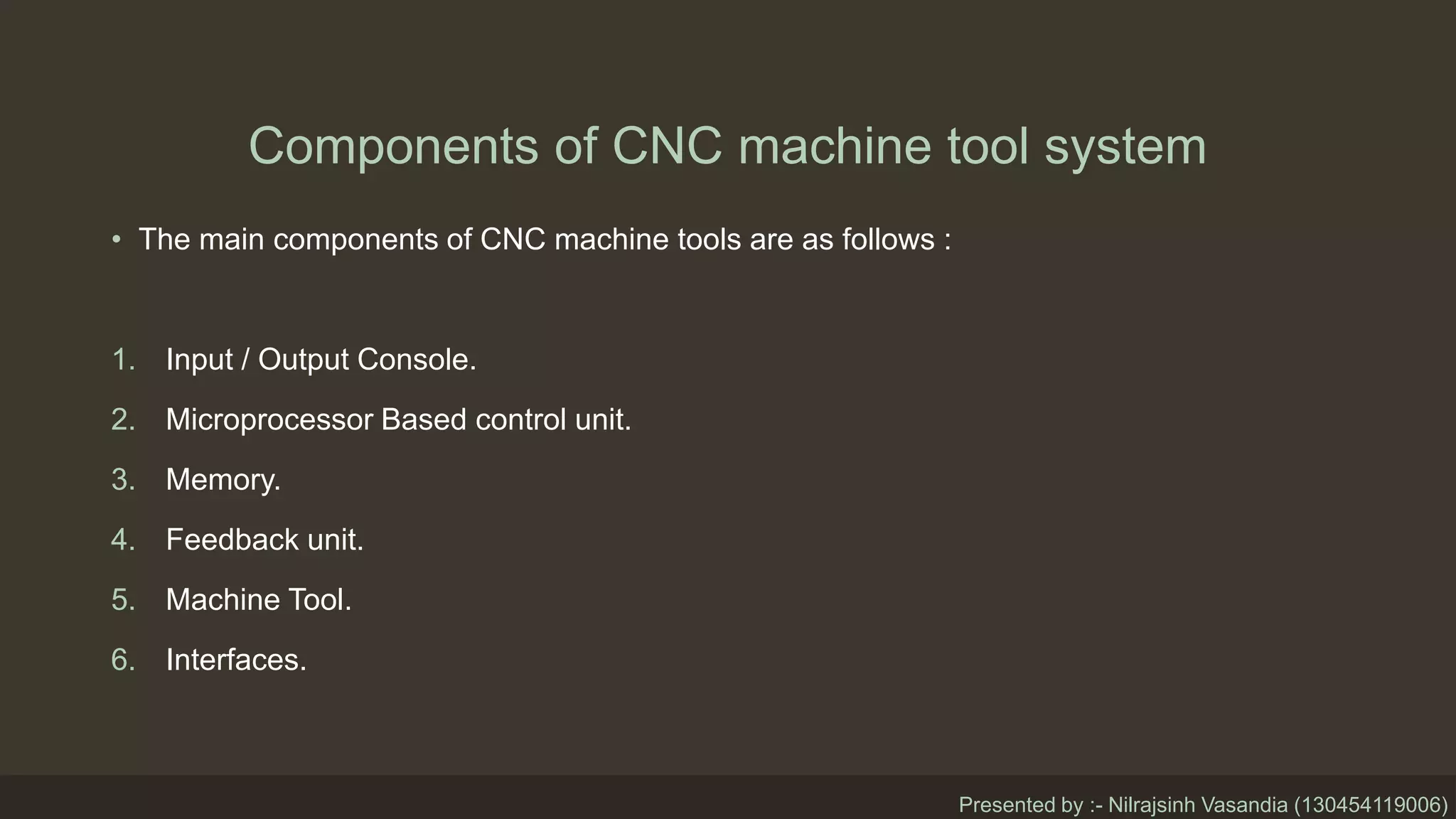 Components of CNC machine tool system

• The main components of CNC machine tools are as follows :

1. Input / Output Console.
2. Microprocessor Based control unit.
3. Memory.
4. Feedback unit.
5. Machine Tool.
6. Interfaces.

Presented by :- Nilrajsinh Vasandia (130454119006)